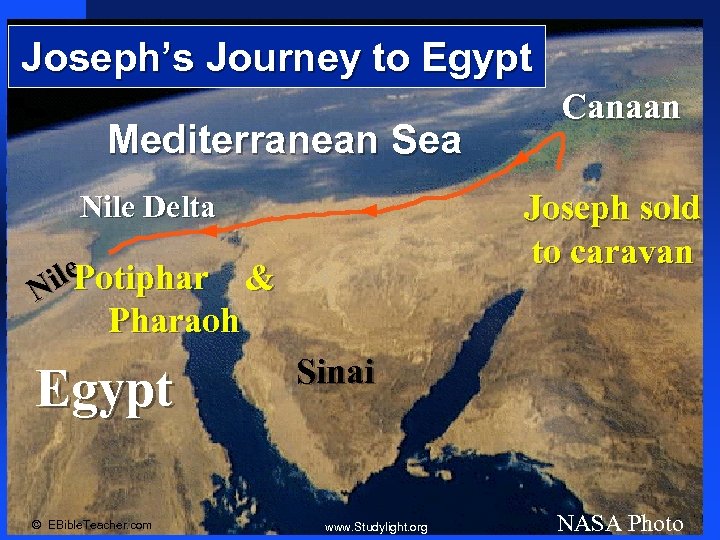 Joseph's Journey to Egypt

Canaan

Mediterranean Sea

Nile Delta

Joseph sold to caravan

Nile

Potiphar & Pharaoh

Sinai

Egypt

© EBibleTeacher.com

www.Studylight.org

NASA Photo